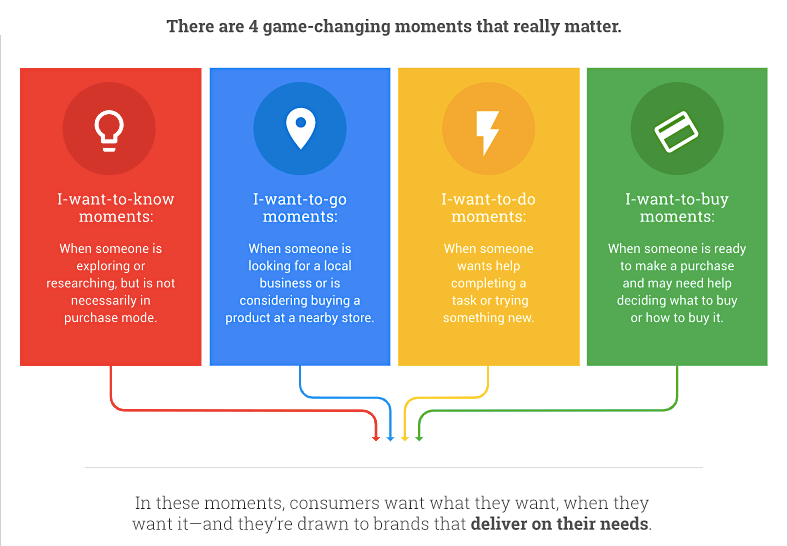 There are 4 game-changing moments that really matter.

I-want-to-know moments:

When someone is exploring or researching, but is not necessarily in purchase mode.

I-want-to-go moments:

When someone is looking for a local business or is considering buying a product at a nearby store.

I-want-to-do moments:

When someone wants help completing a task or trying something new.

I-want-to-buy moments:

When someone is ready to make a purchase and may need help deciding what to buy or how to buy it.

In these moments, consumers want what they want, when they want it—and they're drawn to brands that deliver on their needs.